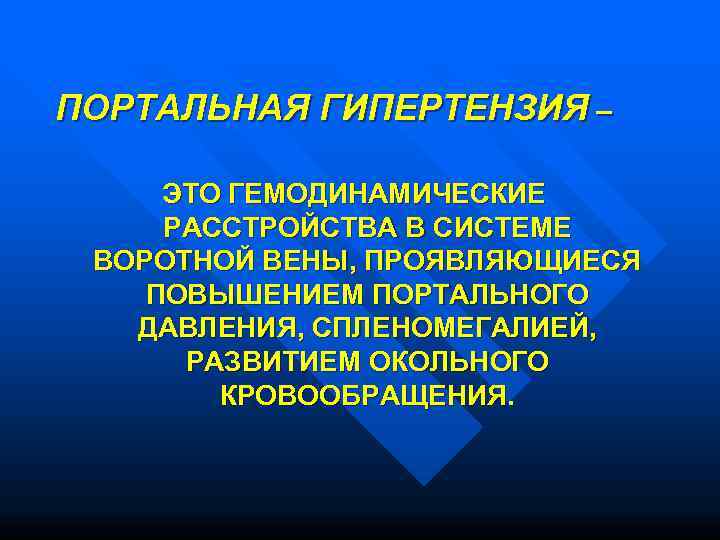 ПОРТАЛЬНАЯ ГИПЕРТЕНЗИЯ –

ЭТО ГЕМОДИНАМИЧЕСКИЕ РАССТРОЙСТВА В СИСТЕМЕ ВОРОТНОЙ ВЕНЫ, ПРОЯВЛЯЮЩИЕСЯ ПОВЫШЕНИЕМ ПОРТАЛЬНОГО ДАВЛЕНИЯ, СПЛЕНОМЕГАЛИЕЙ, РАЗВИТИЕМ ОКОЛЬНОГО КРОВООБРАЩЕНИЯ.